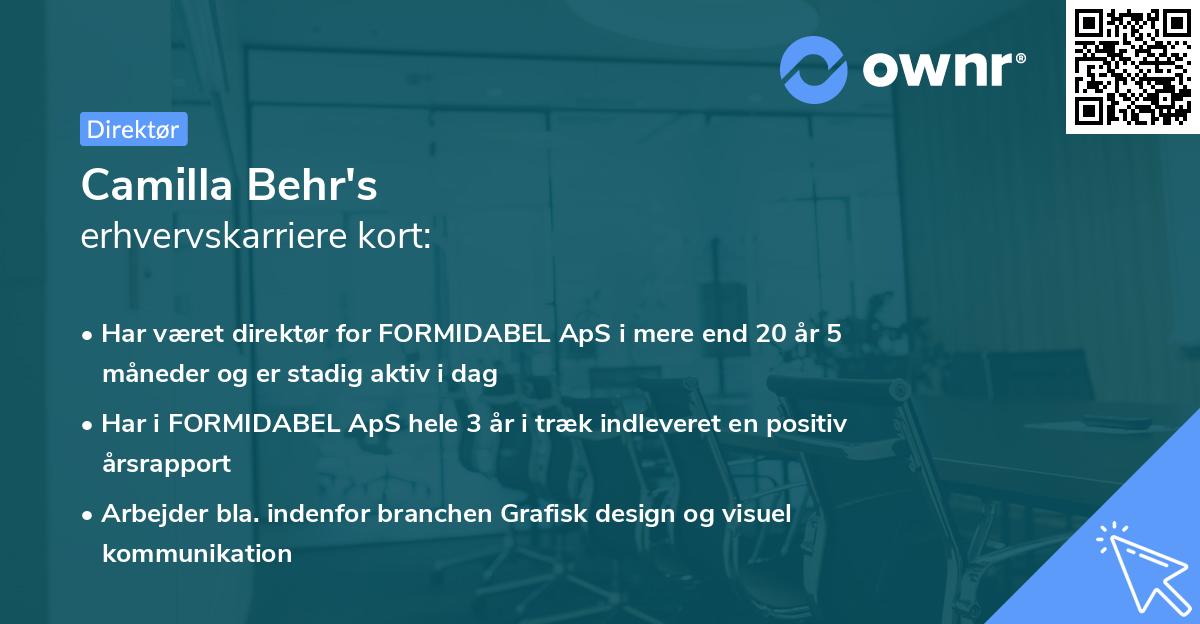 ownr®

Direktør

Camilla Behr's
erhvervskarriere kort:

• Har været direktør for FORMIDABEL ApS i mere end 20 år 5 måneder og er stadig aktiv i dag

• Har i FORMIDABEL ApS hele 3 år i træk indleveret en positiv årsrapport

• Arbejder bla. indenfor branchen Grafisk design og visuel kommunikation